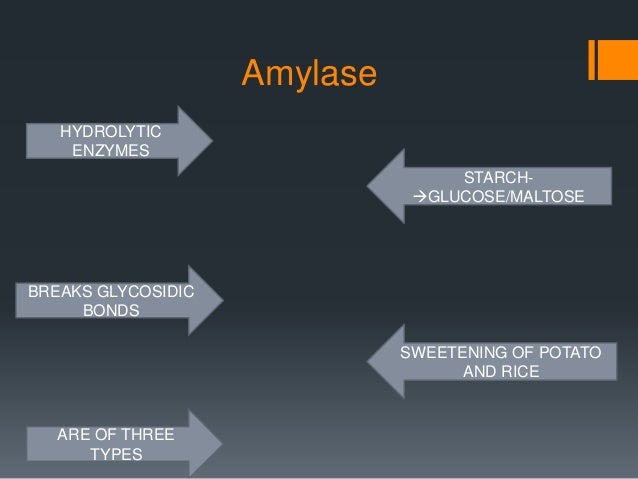 Amylase

HYDROLYTIC ENZYMES

STARCH-→GLUCOSE/MALTOSE

BREAKS GLYCOSIDIC BONDS

SWEETENING OF POTATO AND RICE

ARE OF THREE TYPES